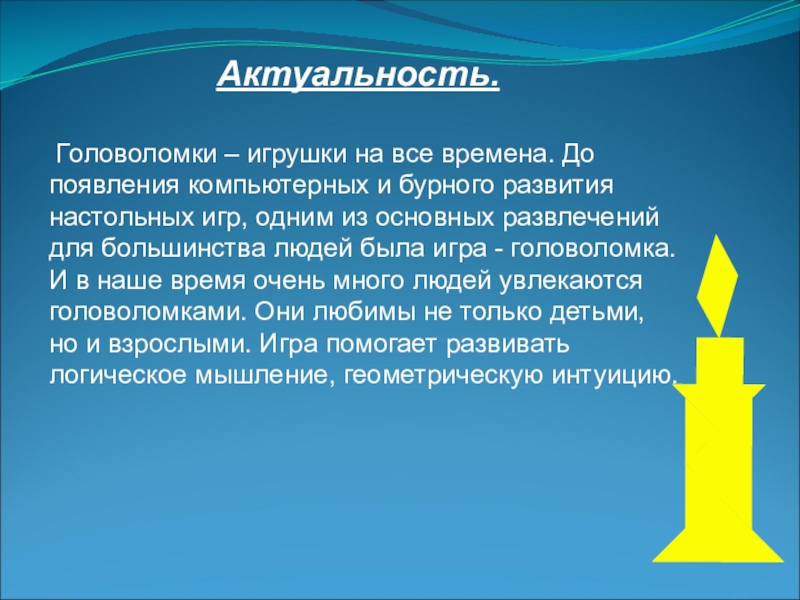 Актуальность.

Головоломки – игрушки на все времена. До появления компьютерных и бурного развития настольных игр, одним из основных развлечений для большинства людей была игра - головоломка. И в наше время очень много людей увлекаются головоломками. Они любимы не только детьми, но и взрослыми. Игра помогает развивать логическое мышление, геометрическую интуицию.